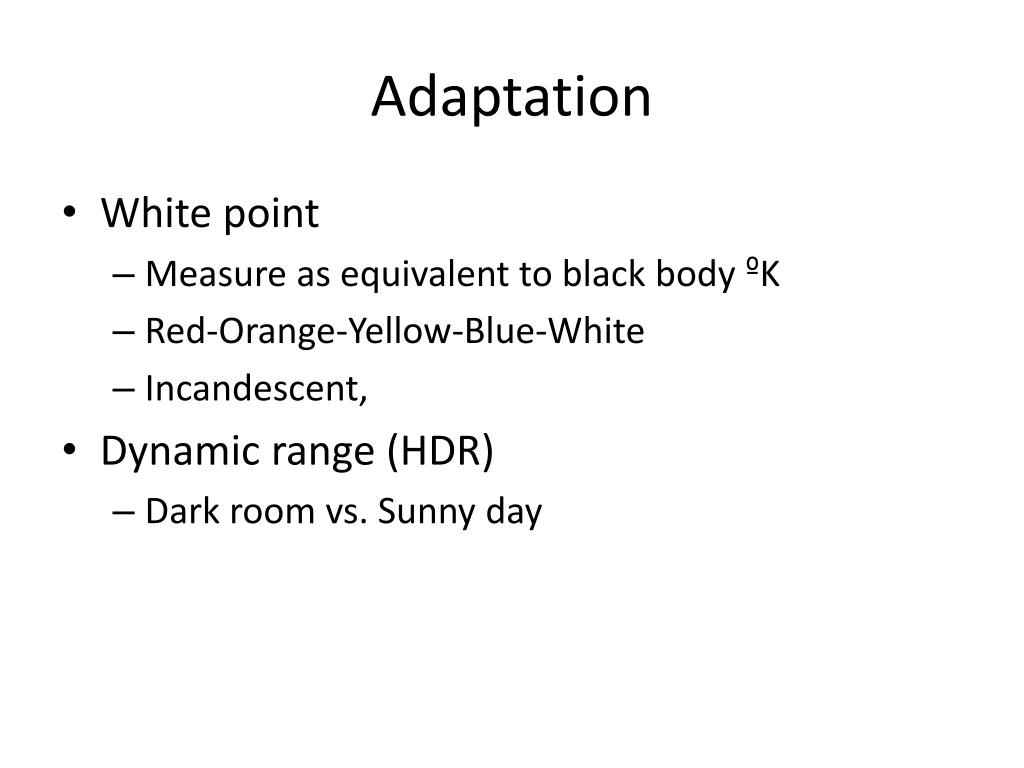 Adaptation

• White point
– Measure as equivalent to black body ºK
– Red-Orange-Yellow-Blue-White
– Incandescent,
• Dynamic range (HDR)
– Dark room vs. Sunny day